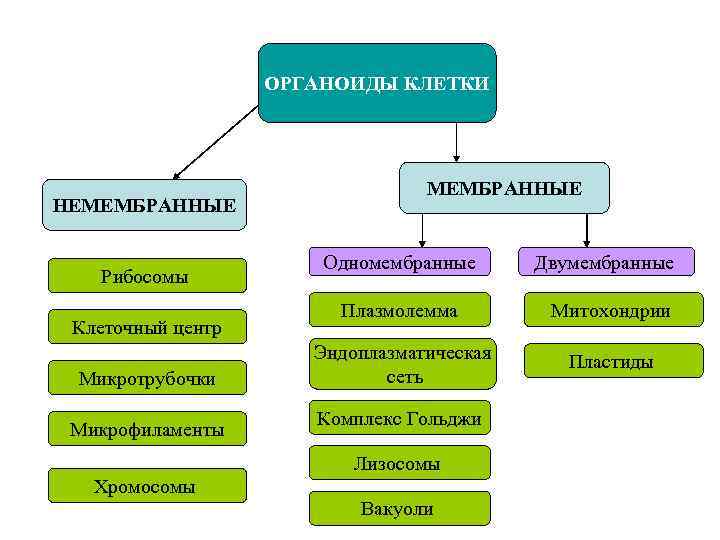 ОРГАНОИДЫ КЛЕТКИ

НЕМЕМБРАННЫЕ

Рибосомы

Клеточный центр

Микротрубочки

Микрофиламенты

Хромосомы

МЕМБРАННЫЕ

Одномембранные

Плазмолемма

Эндоплазматическая сеть

Комплекс Гольджи

Лизосомы

Вакуоли

Двумембранные

Митохондрии

Пластиды